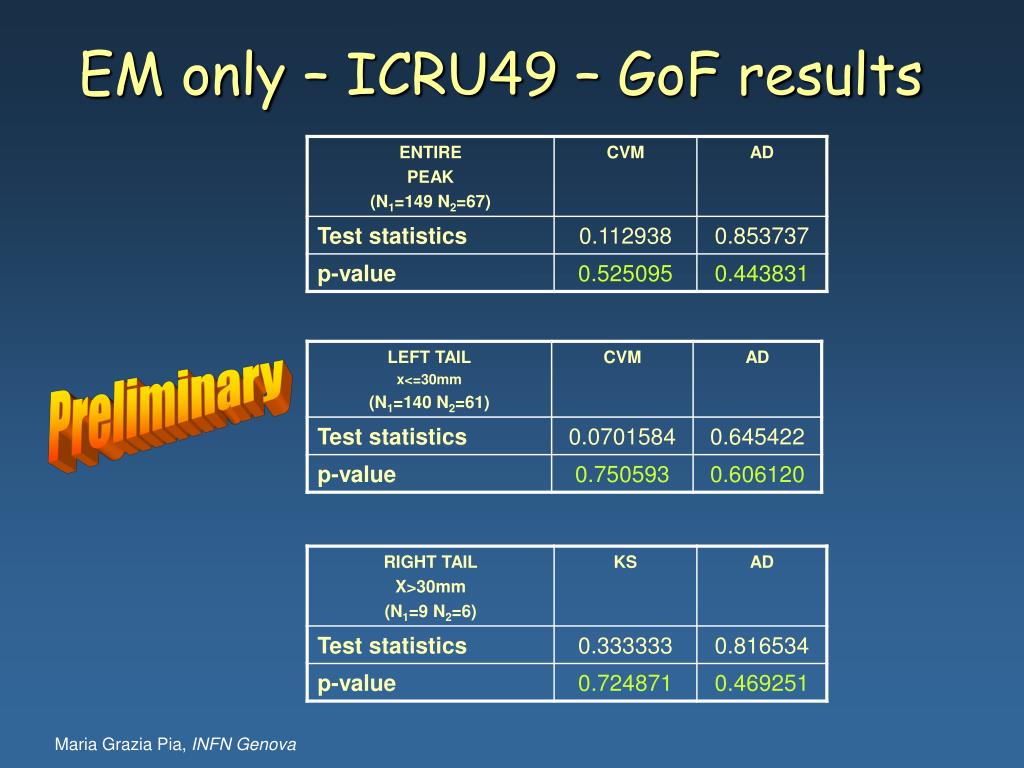 EM only – ICRU49 – GoF results

| ENTIRE PEAK ($N_1$=149 $N_2$=67) | CVM | AD |
|---|---|---|
| Test statistics | 0.112938 | 0.853737 |
| p-value | 0.525095 | 0.443831 |

Preliminary

| LEFT TAIL x<=30mm ($N_1$=140 $N_2$=61) | CVM | AD |
|---|---|---|
| Test statistics | 0.0701584 | 0.645422 |
| p-value | 0.750593 | 0.606120 |

| RIGHT TAIL X>30mm ($N_1$=9 $N_2$=6) | KS | AD |
|---|---|---|
| Test statistics | 0.333333 | 0.816534 |
| p-value | 0.724871 | 0.469251 |

Maria Grazia Pia, INFN Genova